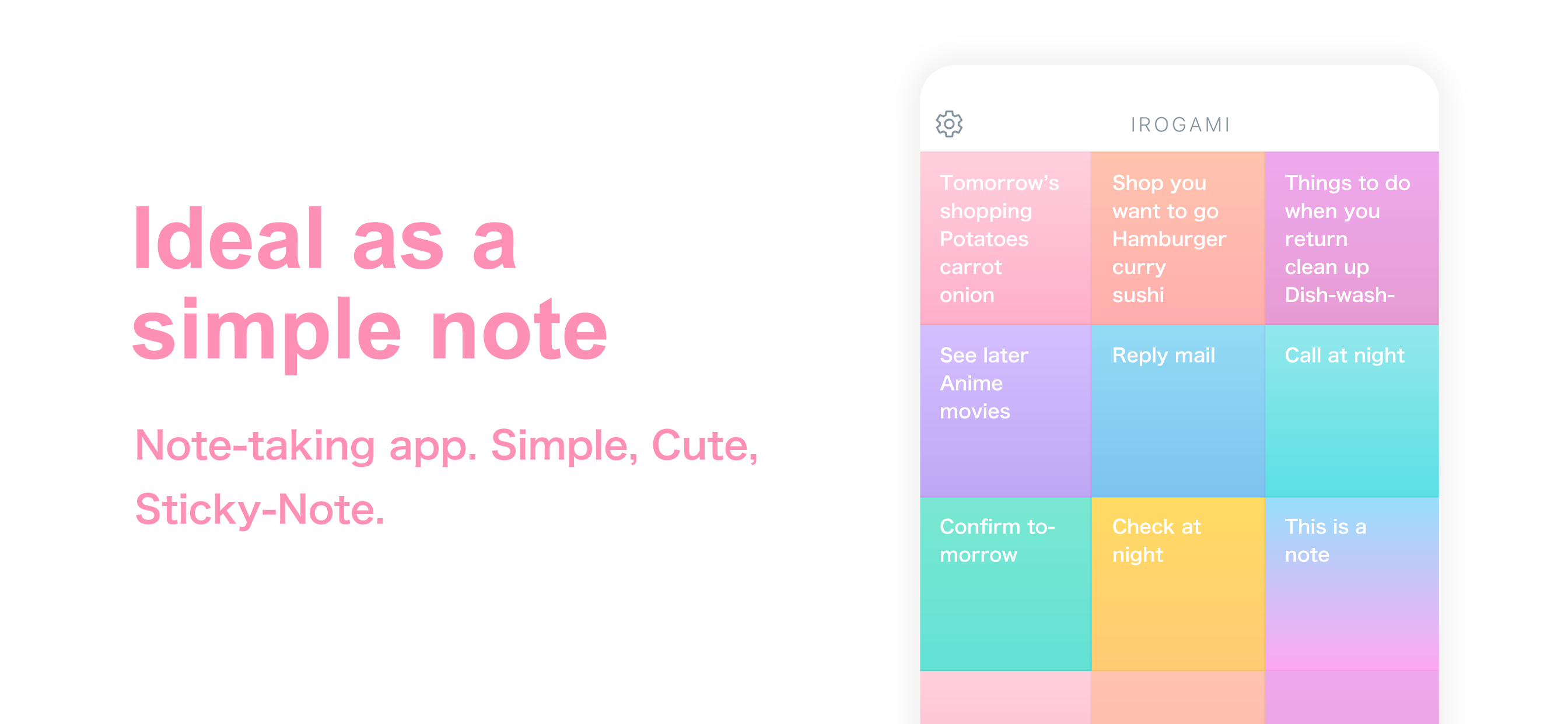 Ideal as a simple note

Note-taking app. Simple, Cute, Sticky-Note.

IROGAMI

Tomorrow's shopping
Potatoes
carrot
onion

Shop you want to go
Hamburger
curry
sushi

Things to do when you return
clean up
Dish-wash-

See later
Anime
movies

Reply mail

Call at night

Confirm tomorrow

Check at night

This is a note